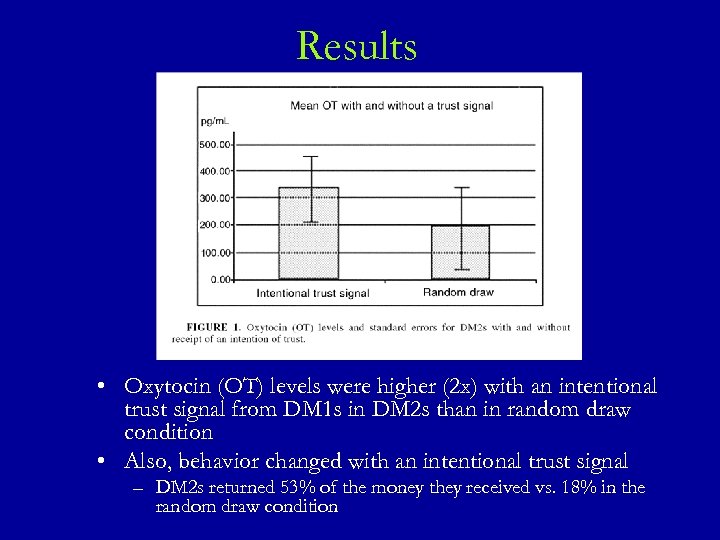 Results

Mean OT with and without a trust signal

pg/mL

500.00
400.00
300.00
200.00
100.00
0.00

Intentional trust signal
Random draw

FIGURE 1. Oxytocin (OT) levels and standard errors for DM2s with and without receipt of an intention of trust.

• Oxytocin (OT) levels were higher (2x) with an intentional trust signal from DM1s in DM2s than in random draw condition
• Also, behavior changed with an intentional trust signal
– DM2s returned 53% of the money they received vs. 18% in the random draw condition